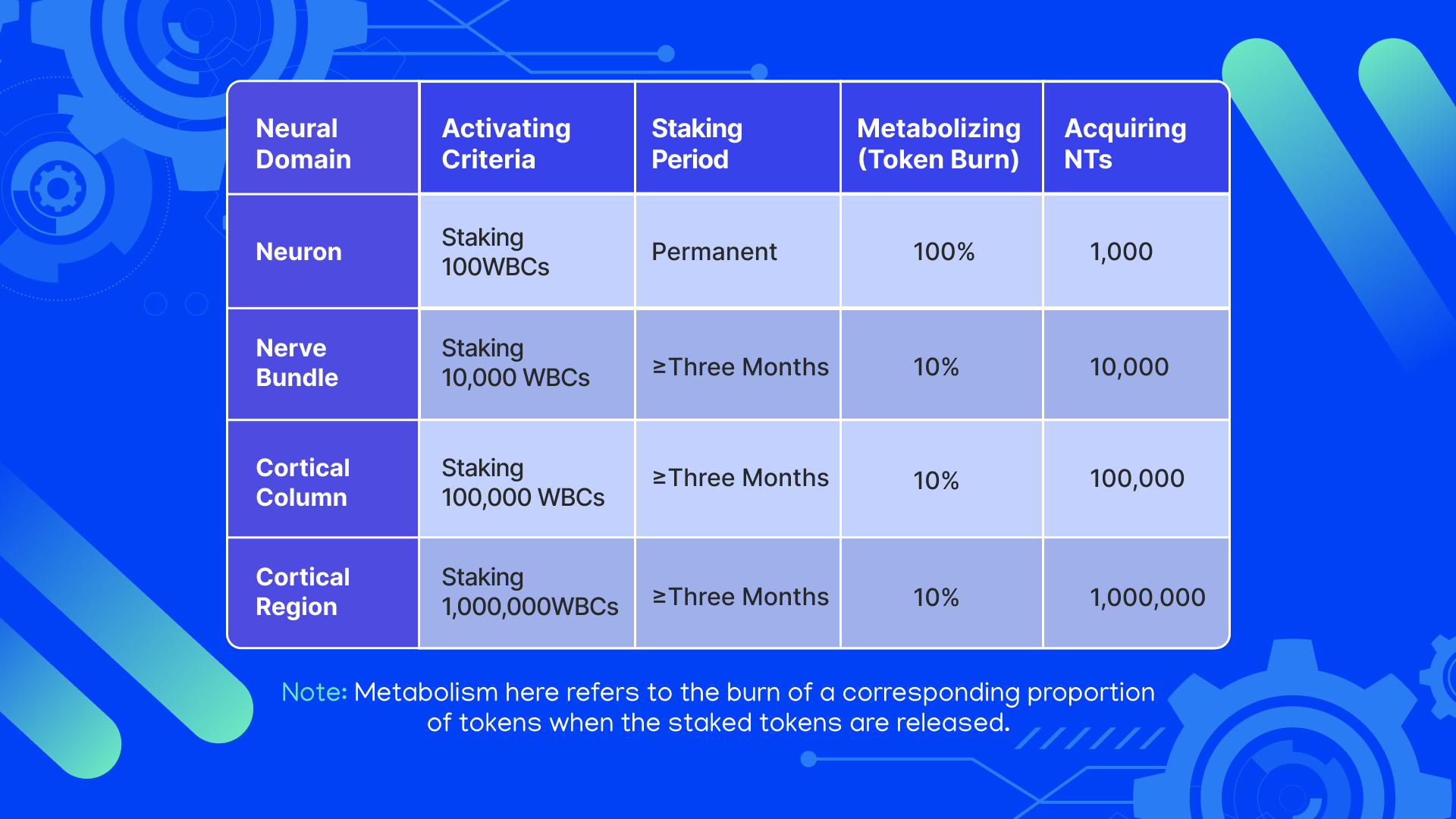 | Neural Domain | Activating Criteria | Staking Period | Metabolizing (Token Burn) | Acquiring NTs |
|---|---|---|---|---|
| Neuron | Staking 100WBCs | Permanent | 100% | 1,000 |
| Nerve Bundle | Staking 10,000 WBCs | ≥Three Months | 10% | 10,000 |
| Cortical Column | Staking 100,000 WBCs | ≥Three Months | 10% | 100,000 |
| Cortical Region | Staking 1,000,000WBCs | ≥Three Months | 10% | 1,000,000 |

Note: Metabolism here refers to the burn of a corresponding proportion of tokens when the staked tokens are released.